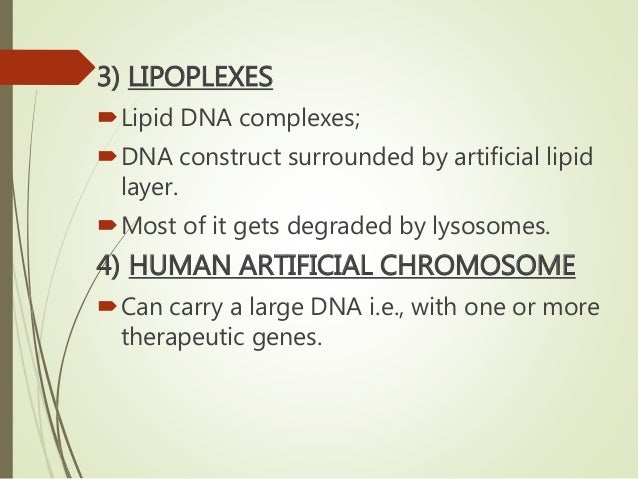 3) LIPOPLEXES

Lipid DNA complexes;

DNA construct surrounded by artificial lipid layer.

Most of it gets degraded by lysosomes.

4) HUMAN ARTIFICIAL CHROMOSOME

Can carry a large DNA i.e., with one or more therapeutic genes.